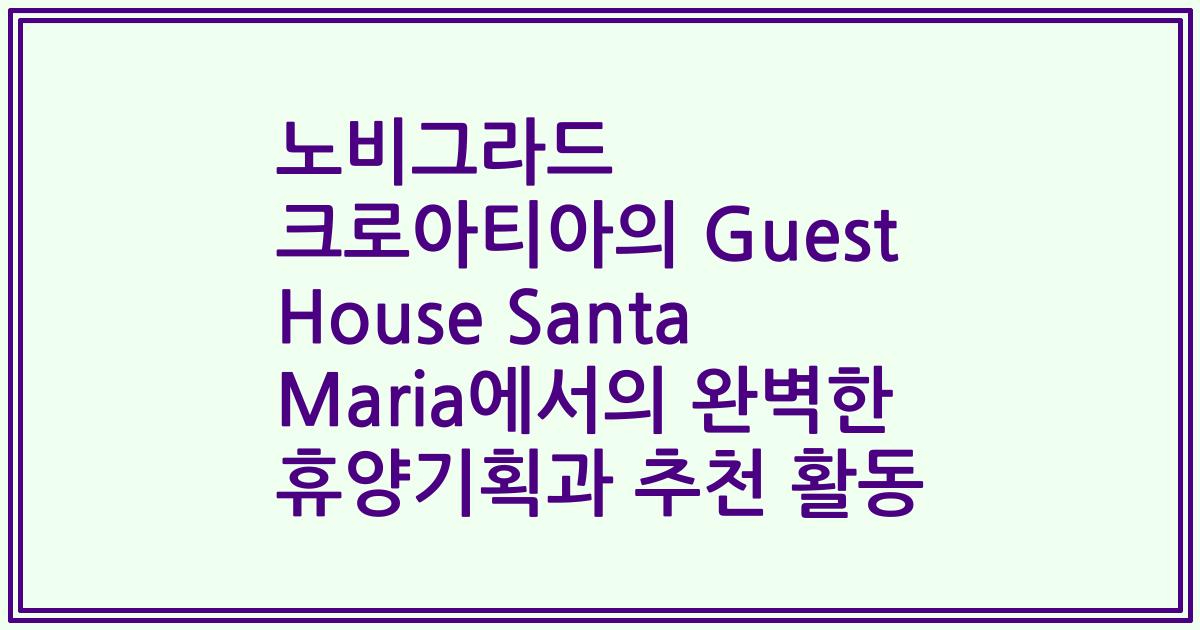 노비그라드 크로아티아의 Guest House Santa Maria에서의 완벽한 휴양기획과 추천 활동